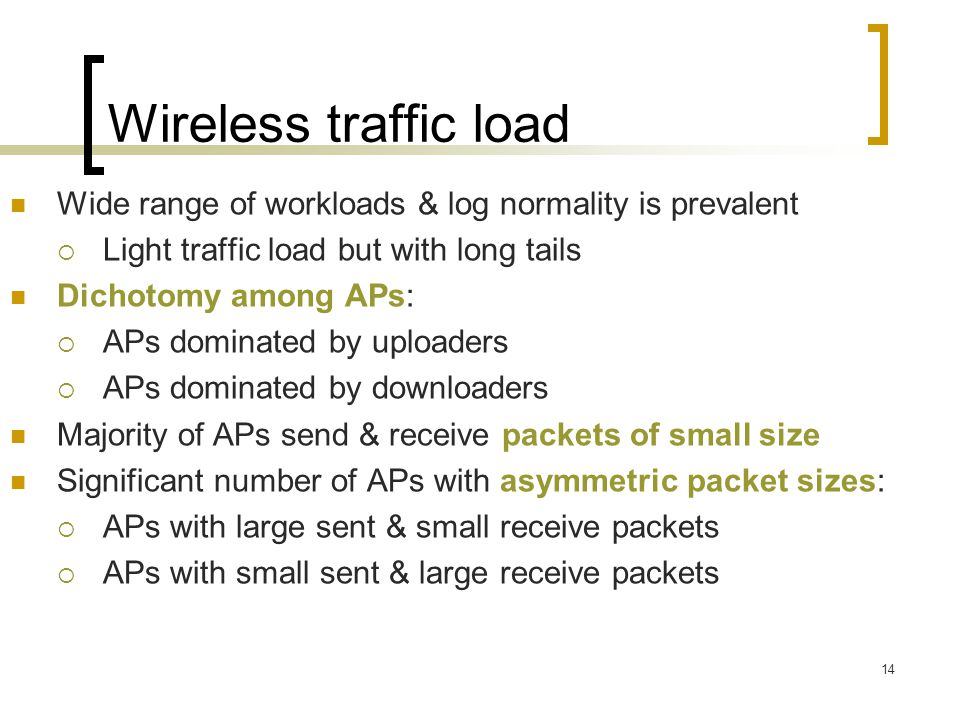 Wireless traffic load

- Wide range of workloads & log normality is prevalent
  - Light traffic load but with long tails
- Dichotomy among APs:
  - APs dominated by uploaders
  - APs dominated by downloaders
- Majority of APs send & receive packets of small size
- Significant number of APs with asymmetric packet sizes:
  - APs with large sent & small receive packets
  - APs with small sent & large receive packets

14